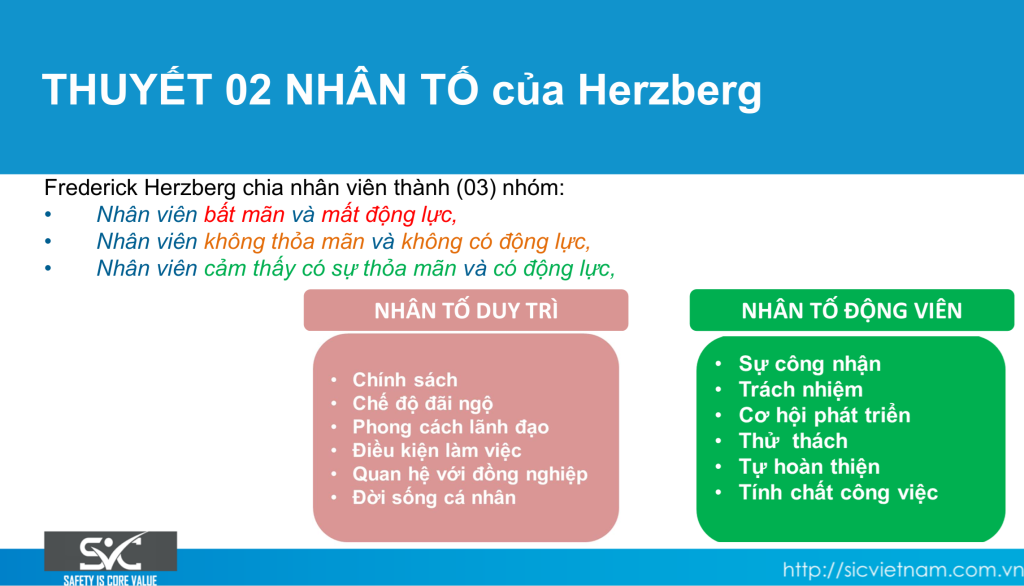 THUYẾT 02 NHÂN TỐ của Herzberg

Frederick Herzberg chia nhân viên thành (03) nhóm:
• Nhân viên bất mãn và mất động lực,
• Nhân viên không thỏa mãn và không có động lực,
• Nhân viên cảm thấy có sự thỏa mãn và có động lực,

NHÂN TỐ DUY TRÌ

• Chính sách
• Chế độ đãi ngộ
• Phong cách lãnh đạo
• Điều kiện làm việc
• Quan hệ với đồng nghiệp
• Đời sống cá nhân

NHÂN TỐ ĐỘNG VIÊN

• Sự công nhận
• Trách nhiệm
• Cơ hội phát triển
• Thử thách
• Tự hoàn thiện
• Tính chất công việc

SIC
SAFETY IS CORE VALUE

http://sicvietnam.com.vn